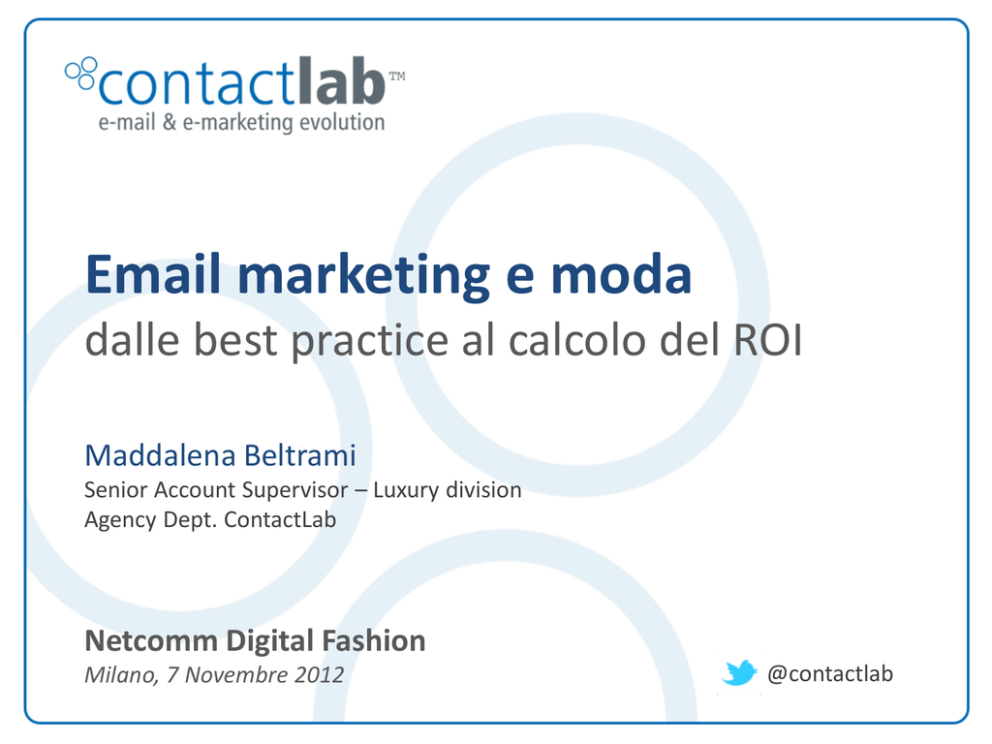 contactlab™
e-mail & e-marketing evolution

Email marketing e moda
dalle best practice al calcolo del ROI

Maddalena Beltrami
Senior Account Supervisor – Luxury division
Agency Dept. ContactLab

Netcomm Digital Fashion
Milano, 7 Novembre 2012

@contactlab